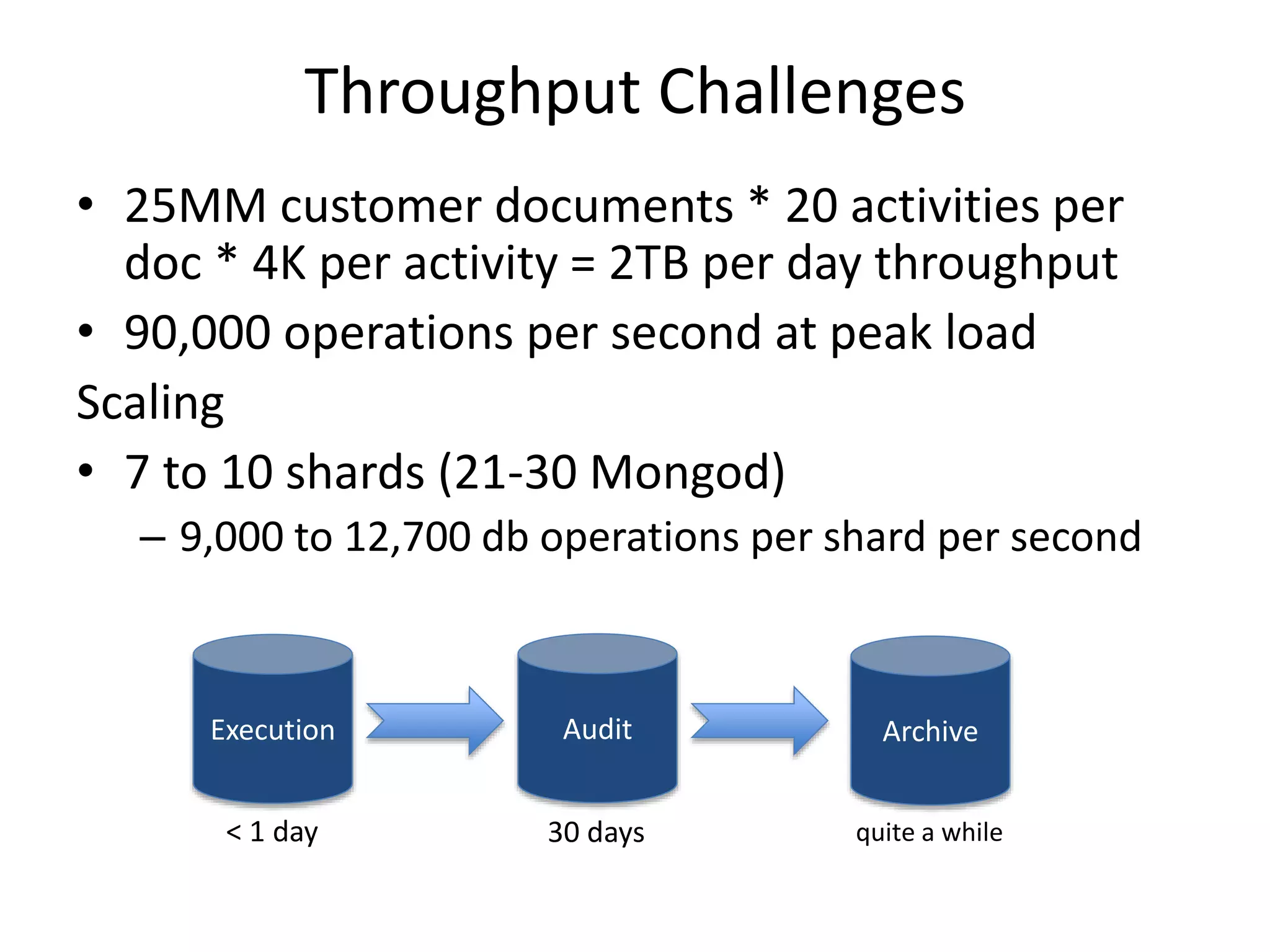 Throughput Challenges

• 25MM customer documents * 20 activities per doc * 4K per activity = 2TB per day throughput
• 90,000 operations per second at peak load

Scaling

• 7 to 10 shards (21-30 Mongod)
– 9,000 to 12,700 db operations per shard per second

Execution
Audit
Archive

< 1 day
30 days
quite a while